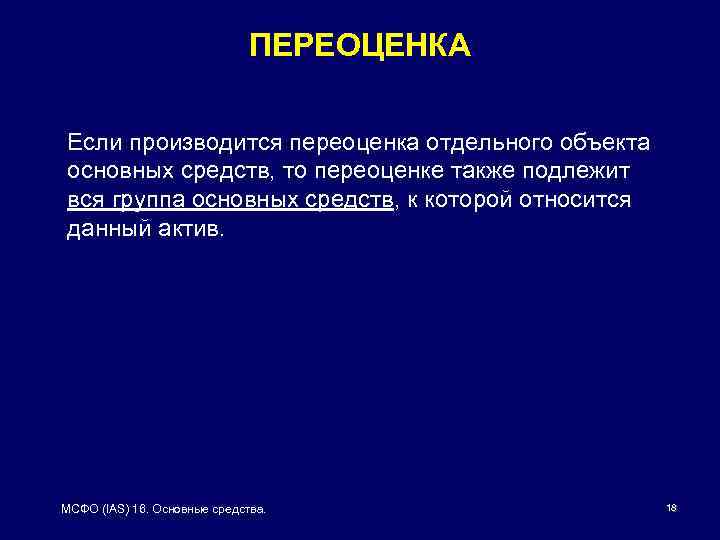 ПЕРЕОЦЕНКА

Если производится переоценка отдельного объекта основных средств, то переоценке также подлежит вся группа основных средств, к которой относится данный актив.

МСФО (IAS) 16. Основные средства.

18